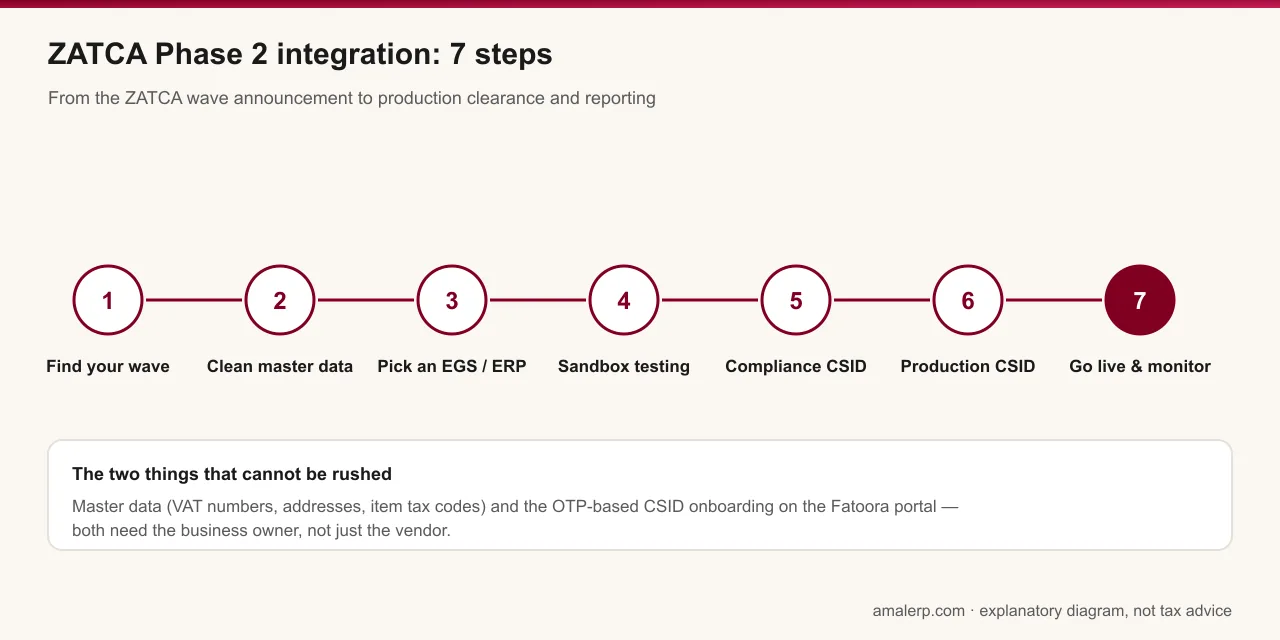 ZATCA Phase 2 integration: 7 steps

From the ZATCA wave announcement to production clearance and reporting

1
Find your wave

2
Clean master data

3
Pick an EGS / ERP

4
Sandbox testing

5
Compliance CSID

6
Production CSID

7
Go live & monitor

The two things that cannot be rushed

Master data (VAT numbers, addresses, item tax codes) and the OTP-based CSID onboarding on the Fatoora portal — both need the business owner, not just the vendor.

amalerp.com · explanatory diagram, not tax advice